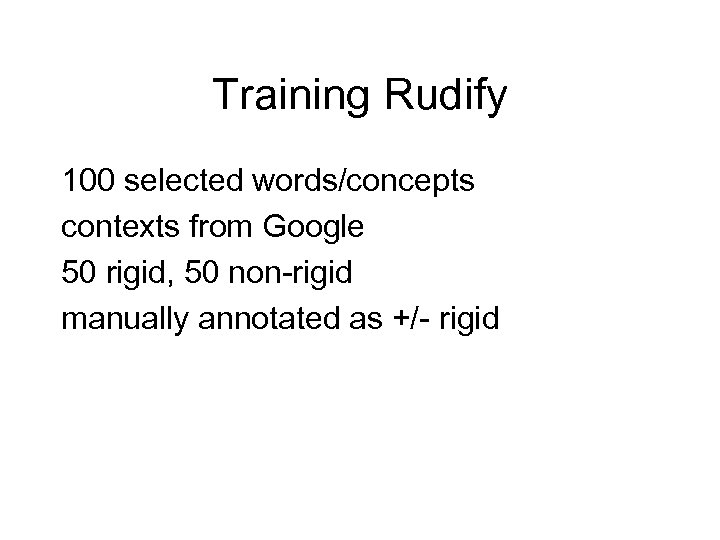 Training Rudify

100 selected words/concepts
contexts from Google
50 rigid, 50 non-rigid
manually annotated as +/- rigid